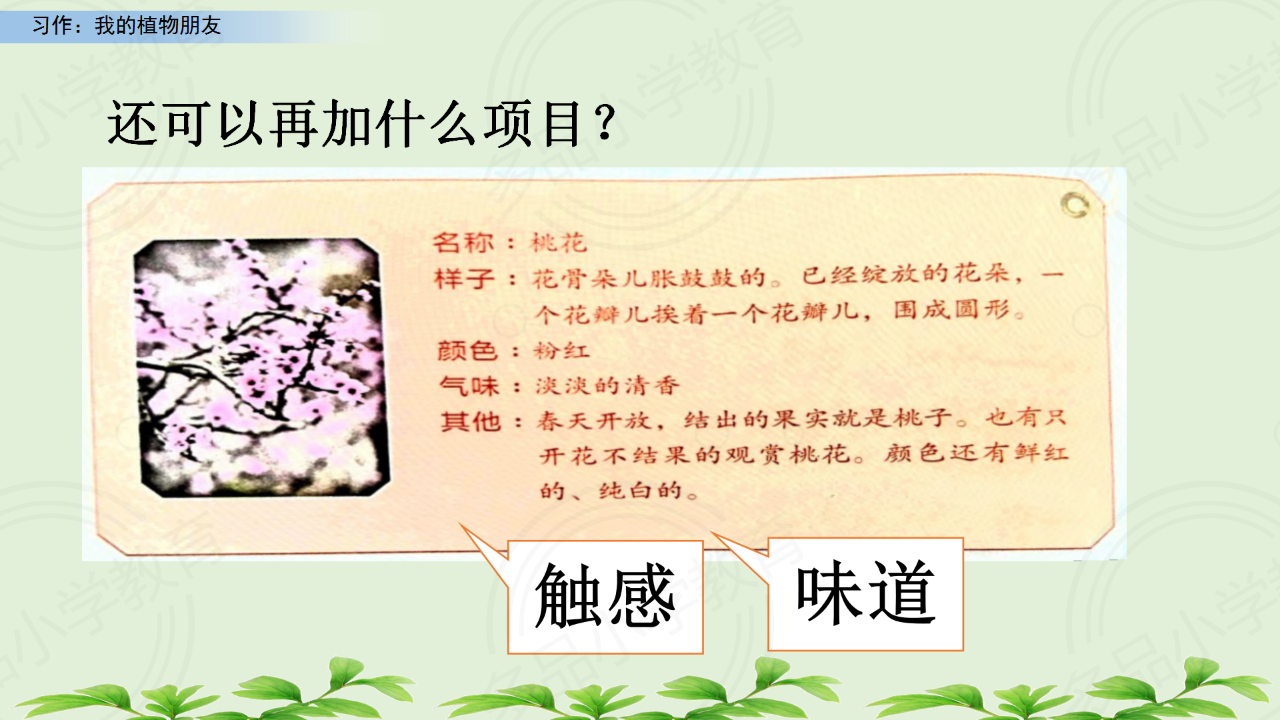 习作：我的植物朋友

还可以再加什么项目？

名称：桃花
样子：花骨朵儿胀鼓鼓的。已经绽放的花朵，一个花瓣儿挨着一个花瓣儿，围成圆形。
颜色：粉红
气味：淡淡的清香
其他：春天开放，结出的果实就是桃子。也有只开花不结果的观赏桃花。颜色还有鲜红的、纯白的。

触感

味道